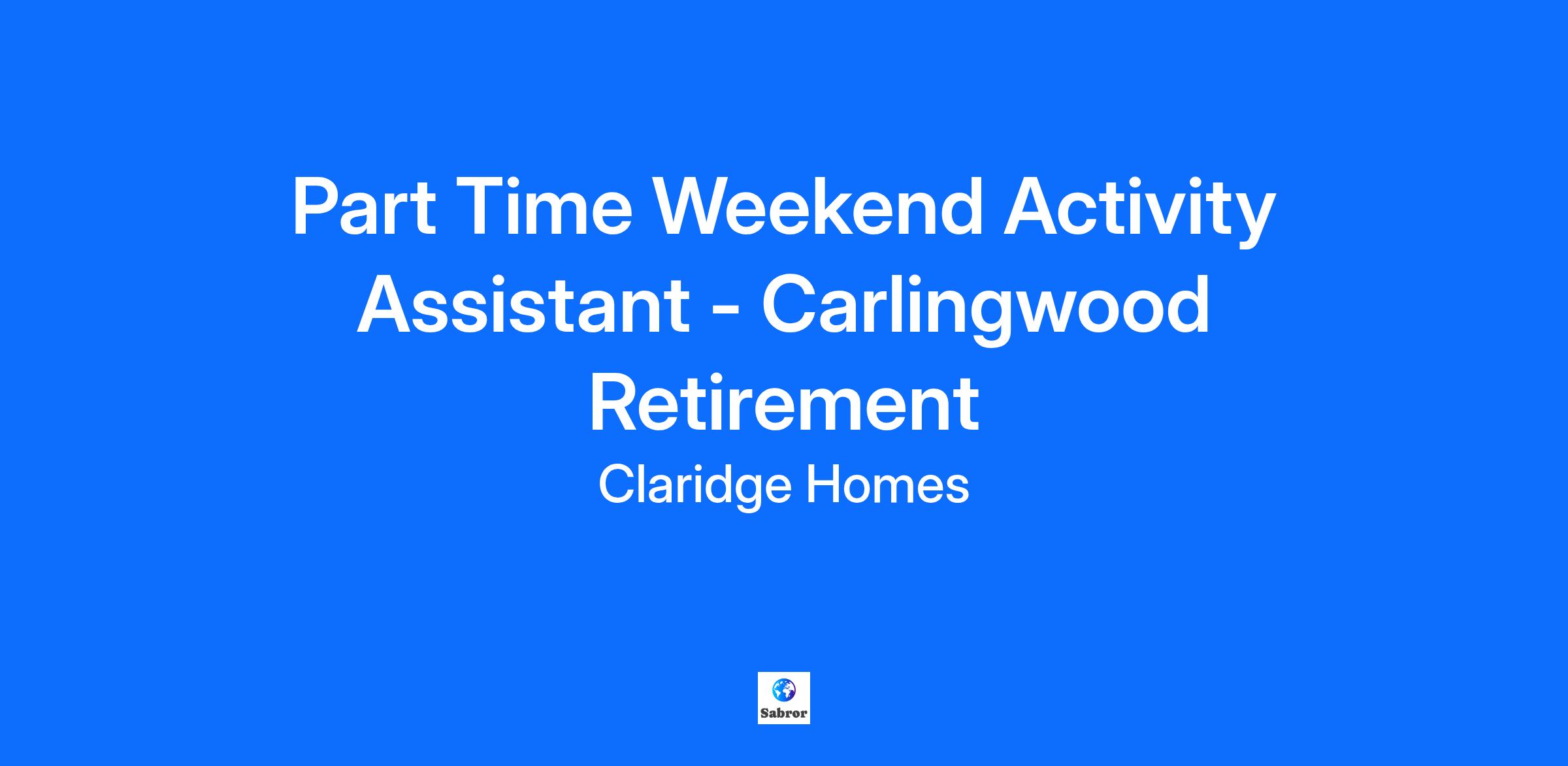 Part Time Weekend Activity Assistant - Carlingwood Retirement

Claridge Homes

Sabror